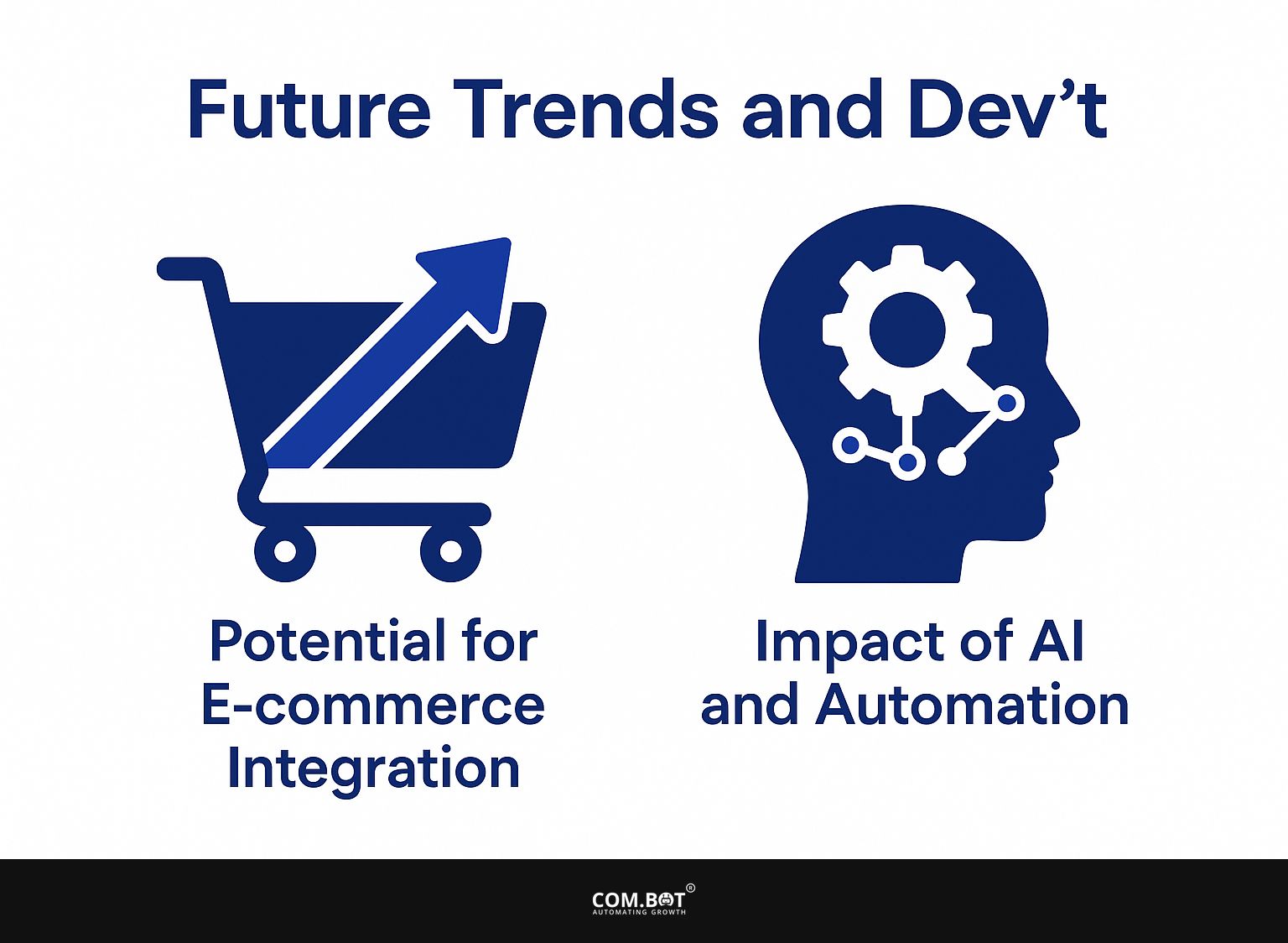 Future Trends and Dev’t

Potential for E-commerce Integration

Impact of AI and Automation

COM.BOT®
AUTOMATING GROWTH